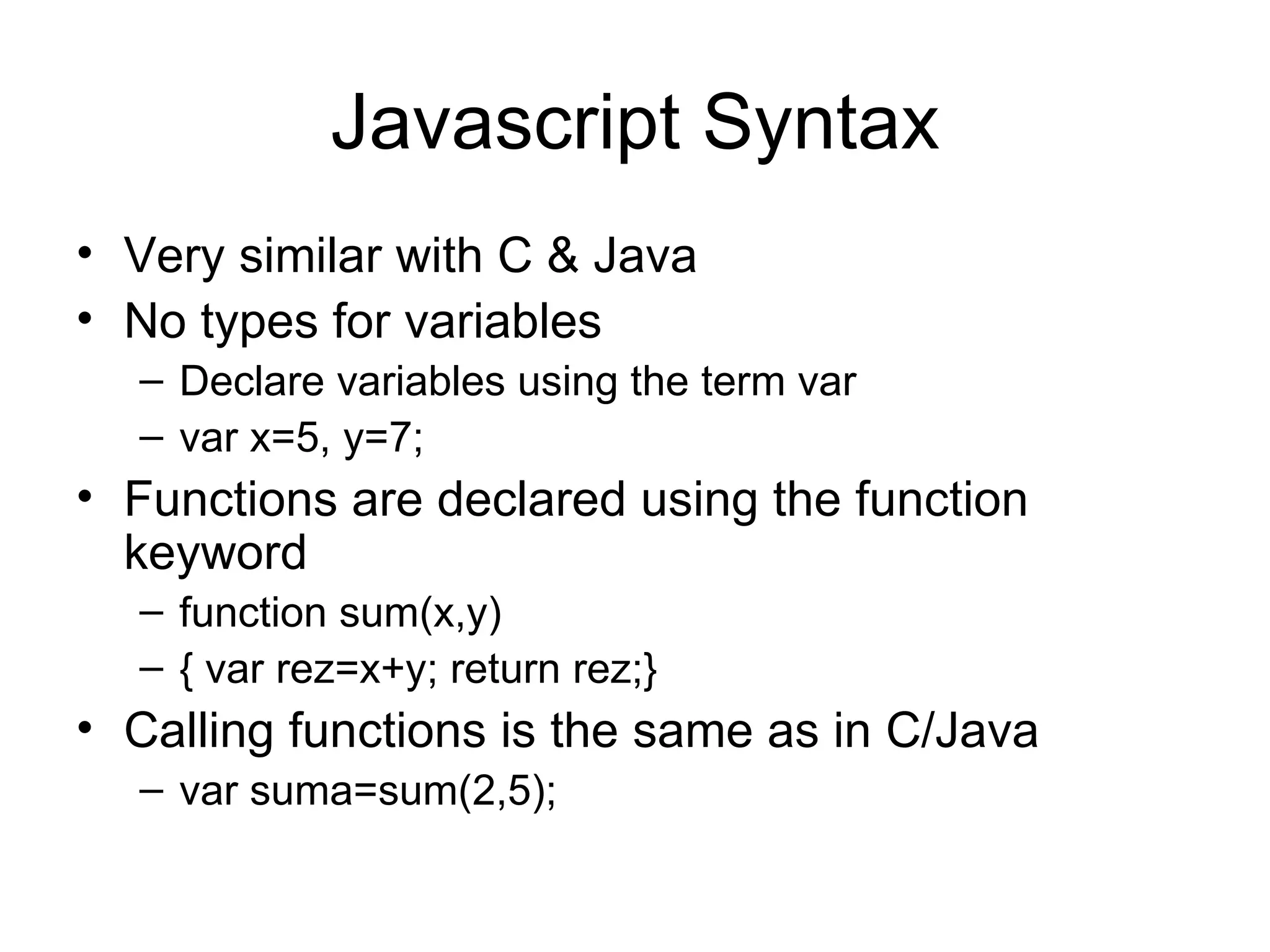 Javascript Syntax

• Very similar with C & Java
• No types for variables
  – Declare variables using the term var
  – var x=5, y=7;
• Functions are declared using the function keyword
  – function sum(x,y)
  – { var rez=x+y; return rez;}
• Calling functions is the same as in C/Java
  – var suma=sum(2,5);